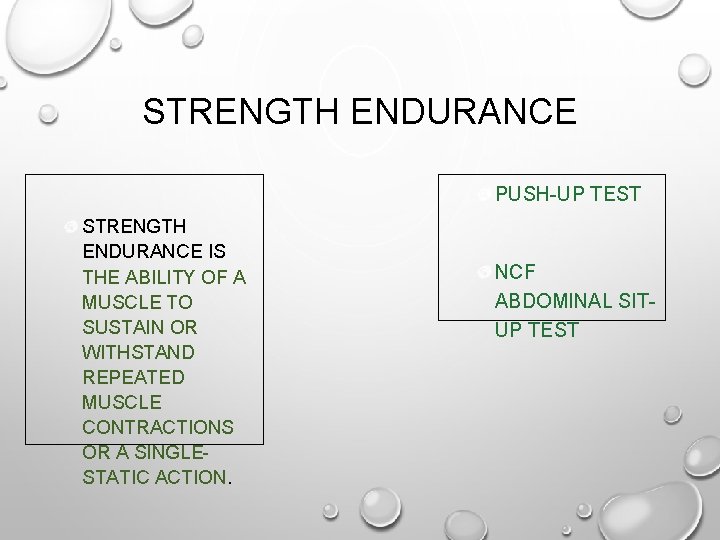 STRENGTH ENDURANCE

STRENGTH ENDURANCE IS THE ABILITY OF A MUSCLE TO SUSTAIN OR WITHSTAND REPEATED MUSCLE CONTRACTIONS OR A SINGLE-STATIC ACTION.

PUSH-UP TEST

NCF ABDOMINAL SIT-UP TEST